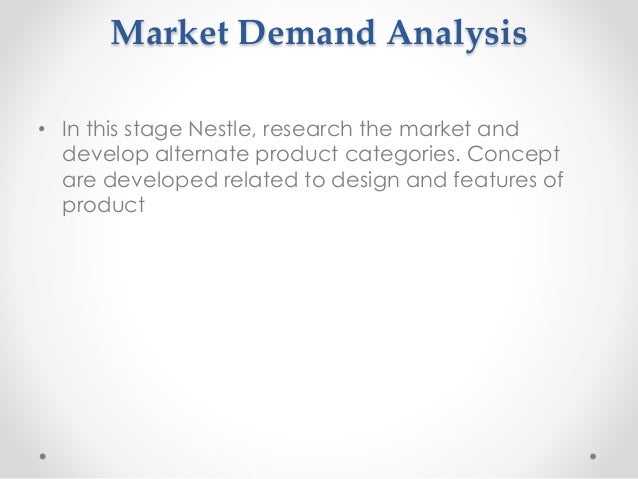 Market Demand Analysis

• In this stage Nestle, research the market and develop alternate product categories. Concept are developed related to design and features of product